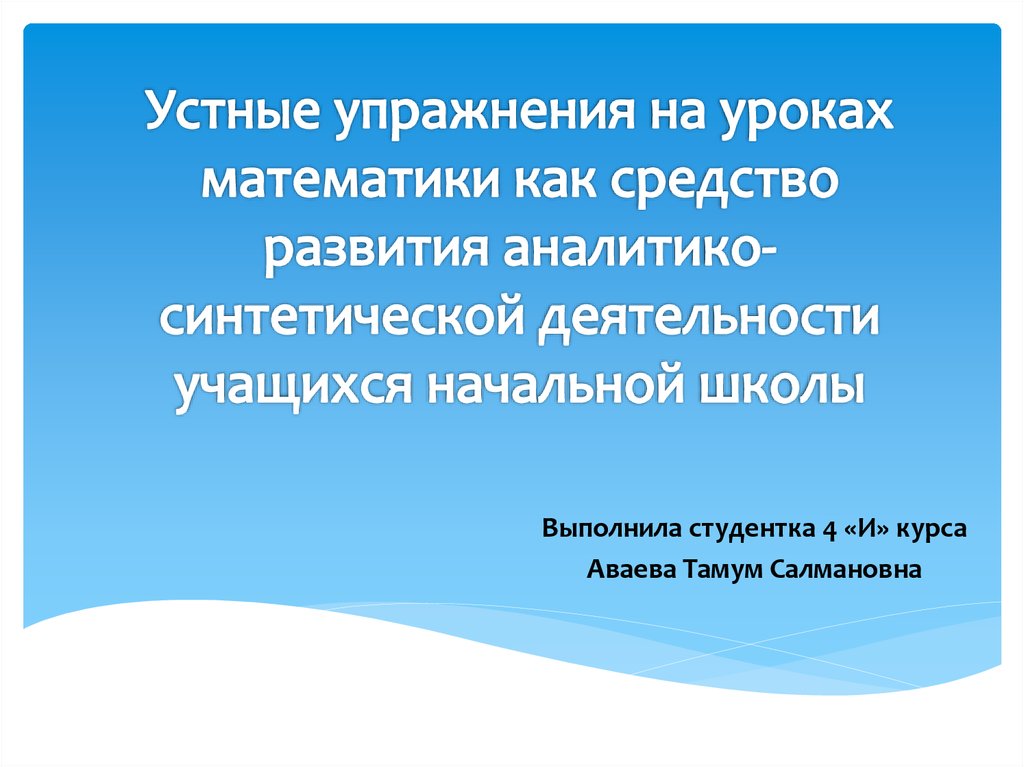 Устные упражнения на уроках математики как средство развития аналитико-синтетической деятельности учащихся начальной школы

Выполнила студентка 4 «И» курса
Аваева Тамум Салмановна